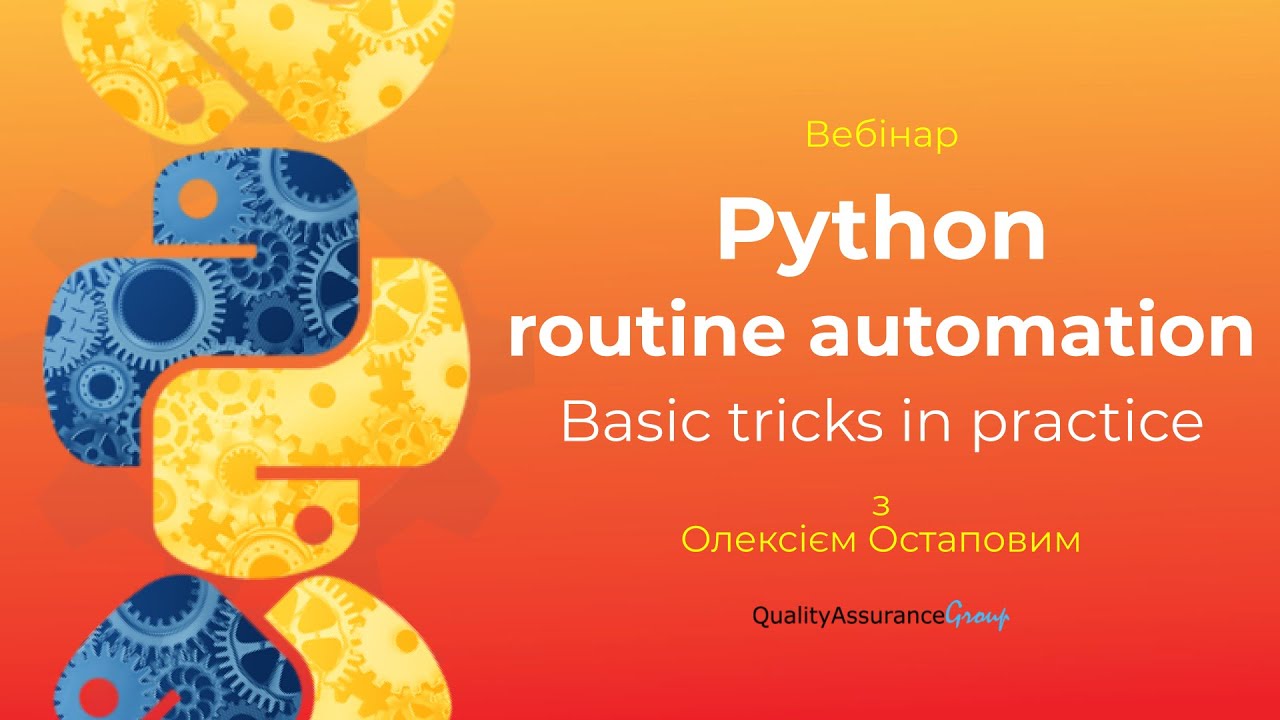 Вебінар

Python routine automation

Basic tricks in practice

з Олексієм Остаповим

QualityAssuranceGroup